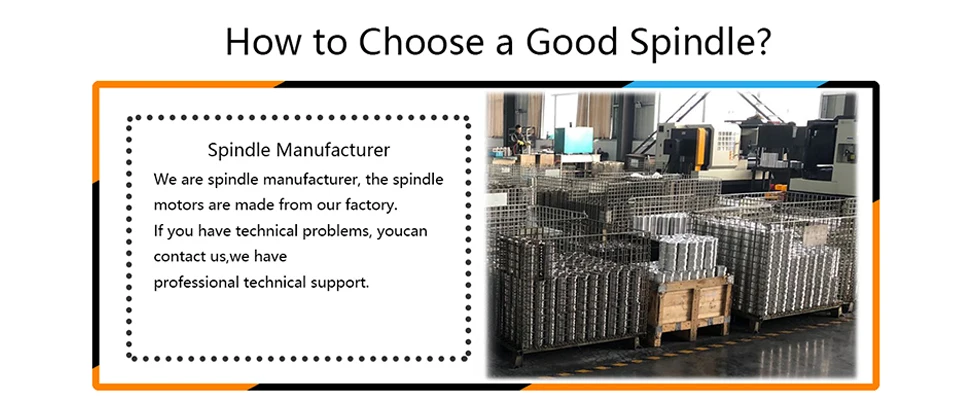 How to Choose a Good Spindle?

Spindle Manufacturer

We are spindle manufacturer, the spindle motors are made from our factory.
If you have technical problems, youcan contact us,we have
professional technical support.